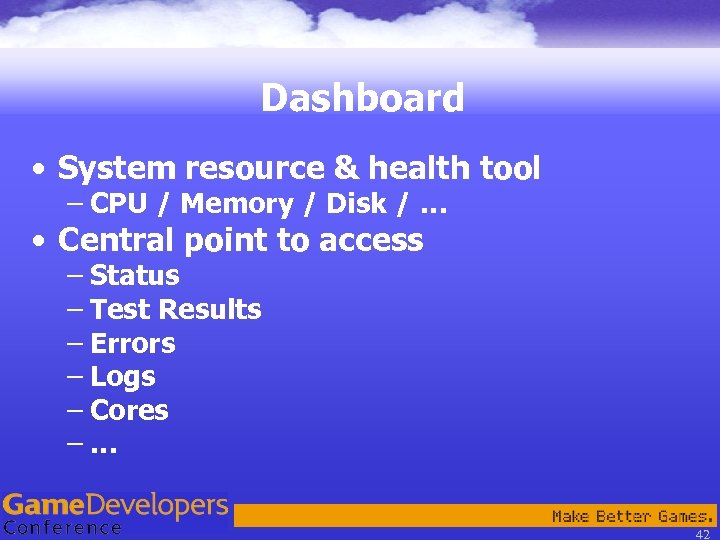 Dashboard

• System resource & health tool
– CPU / Memory / Disk / …
• Central point to access
– Status
– Test Results
– Errors
– Logs
– Cores
– …

GameDevelopers Conference

Make Better Games.

42